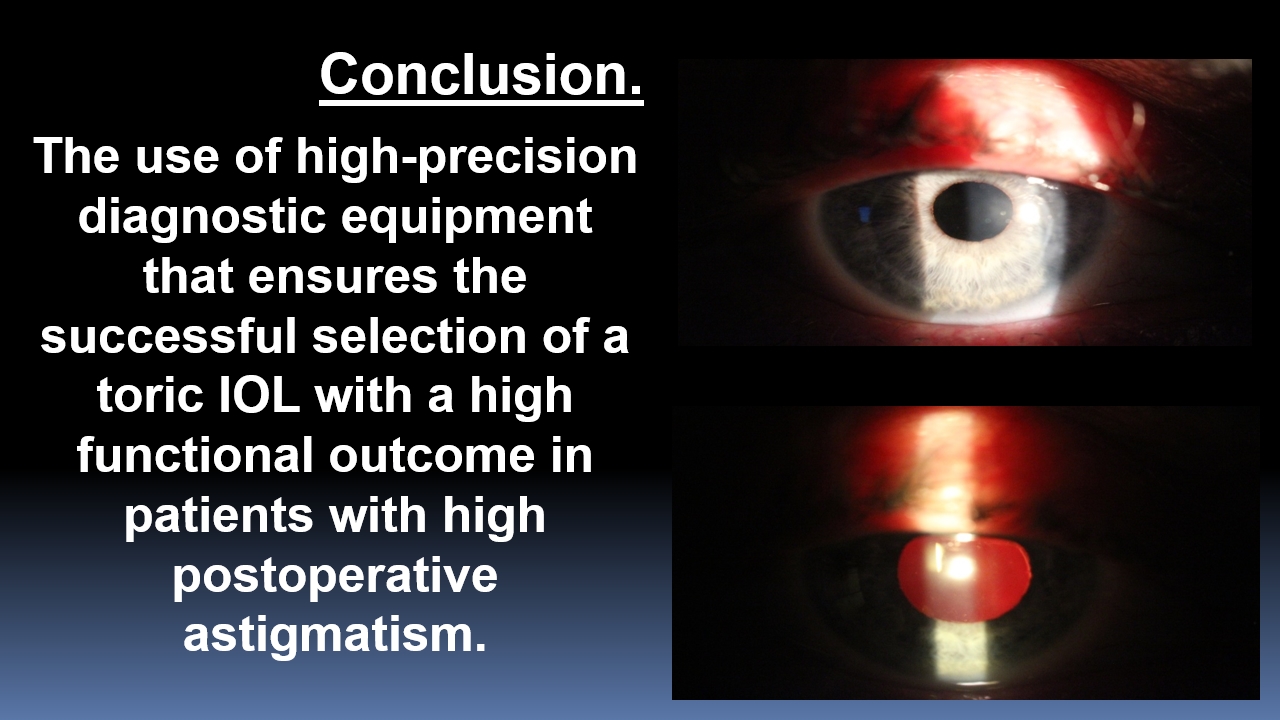 Conclusion.

The use of high-precision diagnostic equipment that ensures the successful selection of a toric IOL with a high functional outcome in patients with high postoperative astigmatism.